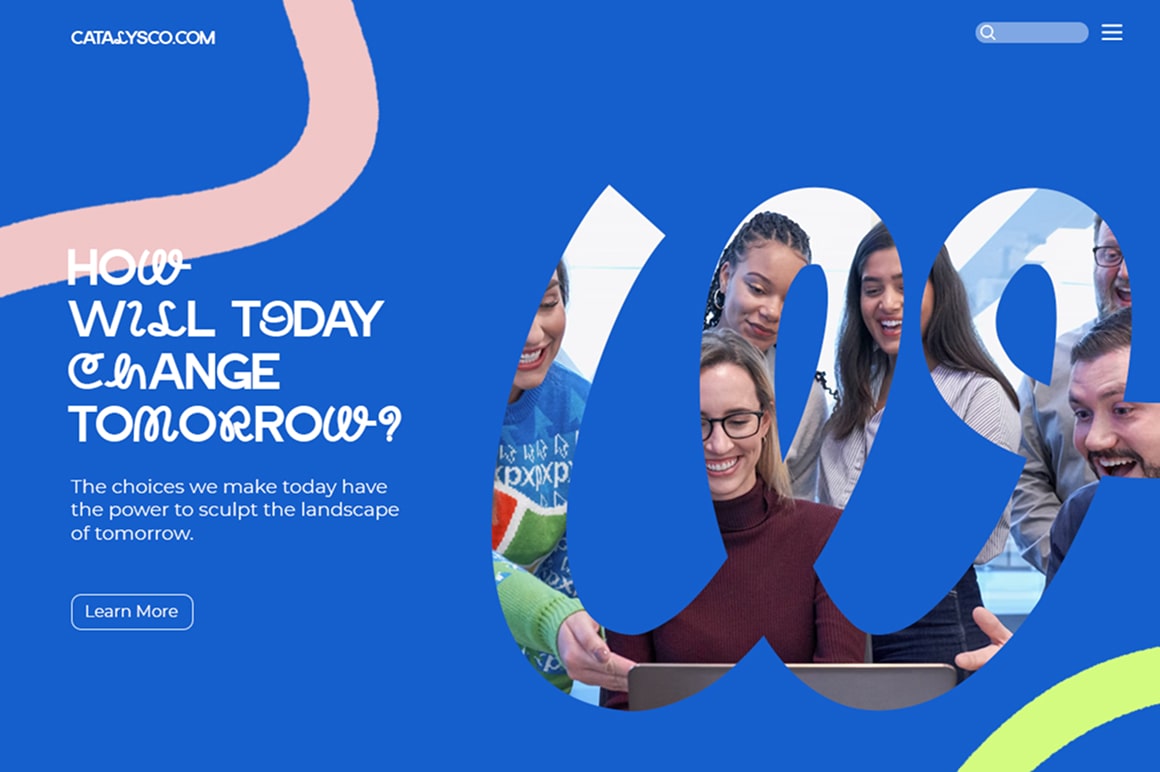 CATALYSCO.COM

HOW WILL TODAY CHANGE TOMORROW?

The choices we make today have the power to sculpt the landscape of tomorrow.

Learn More